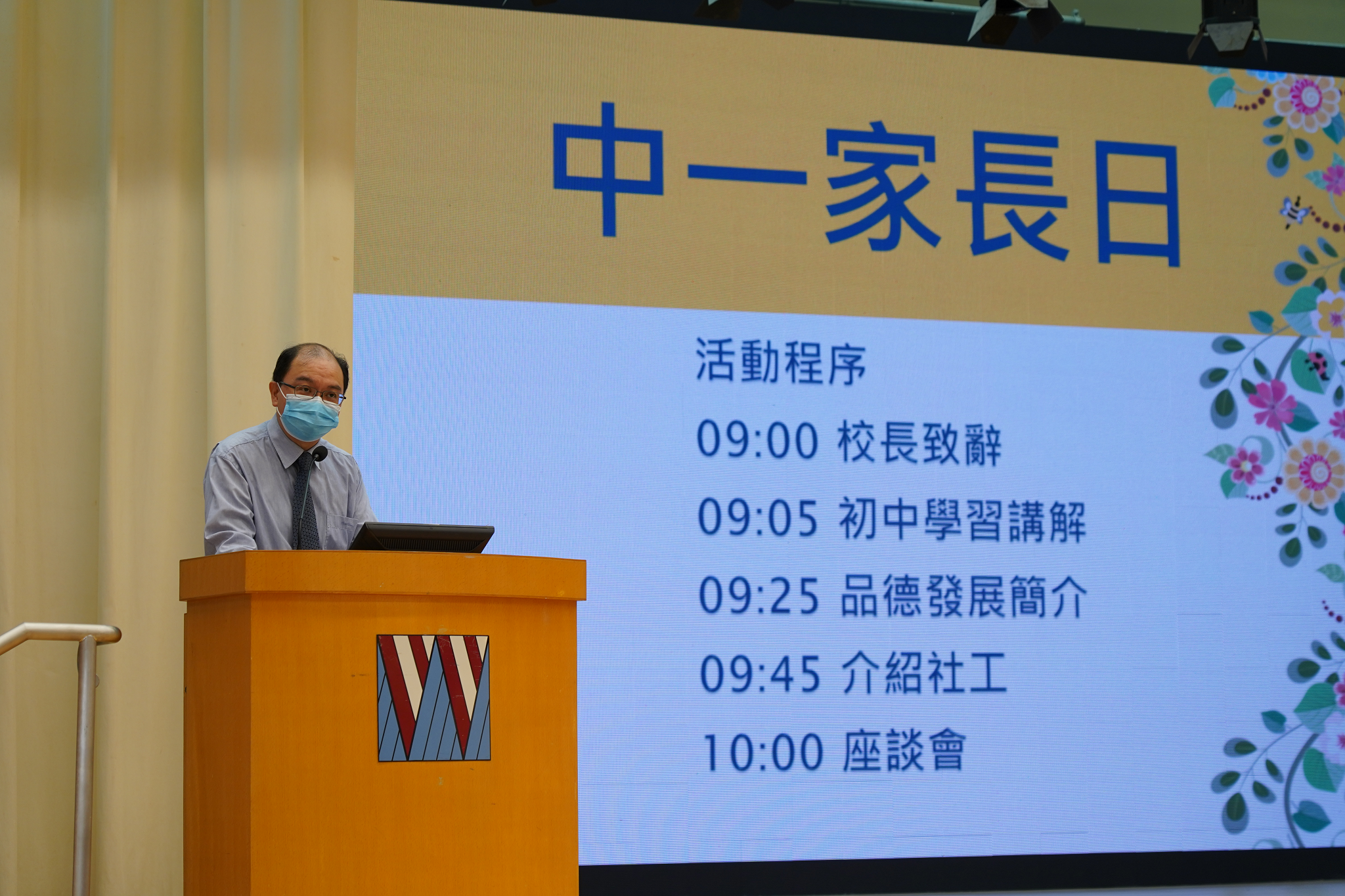 中一家長日

活動程序

09:00 校長致辭

09:05 初中學習講解

09:25 品德發展簡介

09:45 介紹社工

10:00 座談會